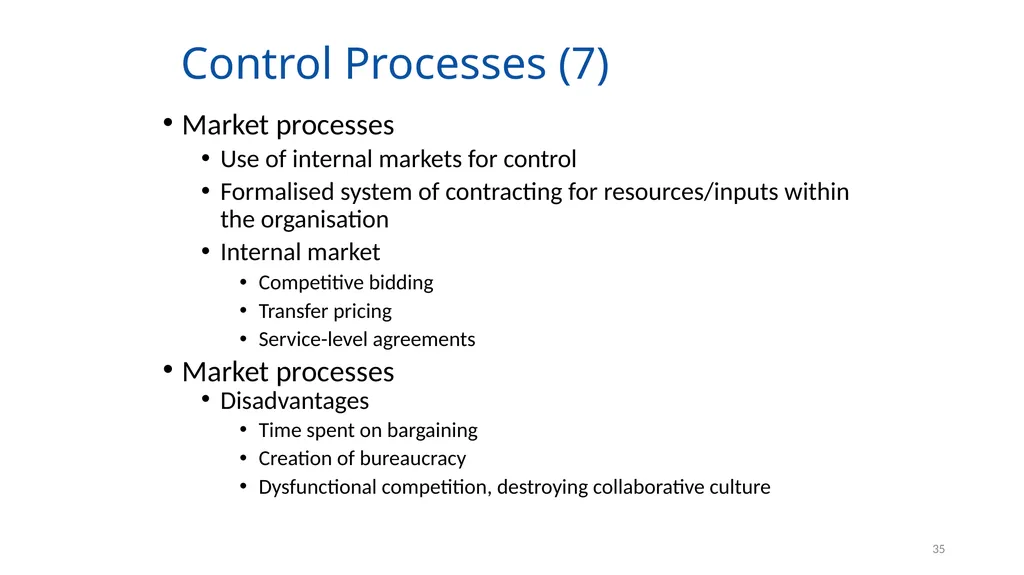 Control Processes (7)

• Market processes
  • Use of internal markets for control
  • Formalised system of contracting for resources/inputs within the organisation
  • Internal market
    • Competitive bidding
    • Transfer pricing
    • Service-level agreements
• Market processes
  • Disadvantages
    • Time spent on bargaining
    • Creation of bureaucracy
    • Dysfunctional competition, destroying collaborative culture

35